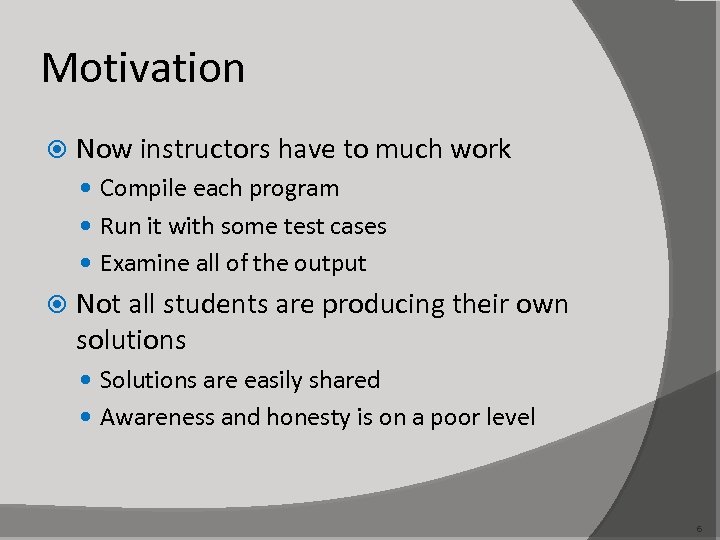 Motivation

Now instructors have to much work

Compile each program

Run it with some test cases

Examine all of the output

Not all students are producing their own solutions

Solutions are easily shared

Awareness and honesty is on a poor level

6